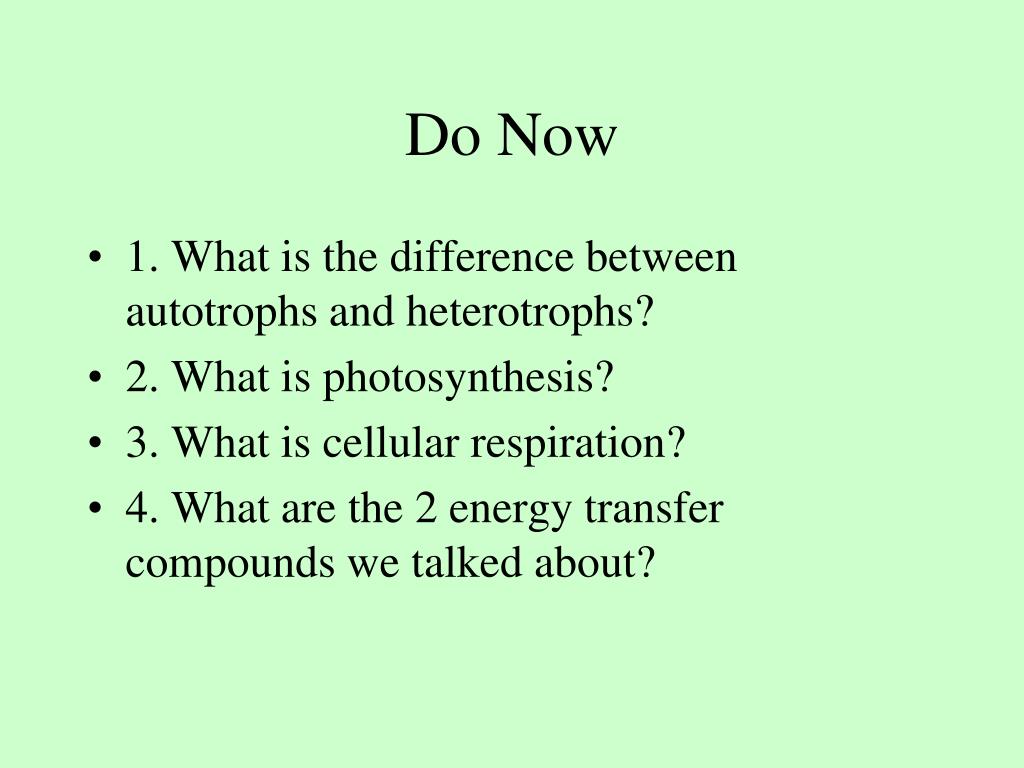 Do Now

• 1. What is the difference between autotrophs and heterotrophs?
• 2. What is photosynthesis?
• 3. What is cellular respiration?
• 4. What are the 2 energy transfer compounds we talked about?